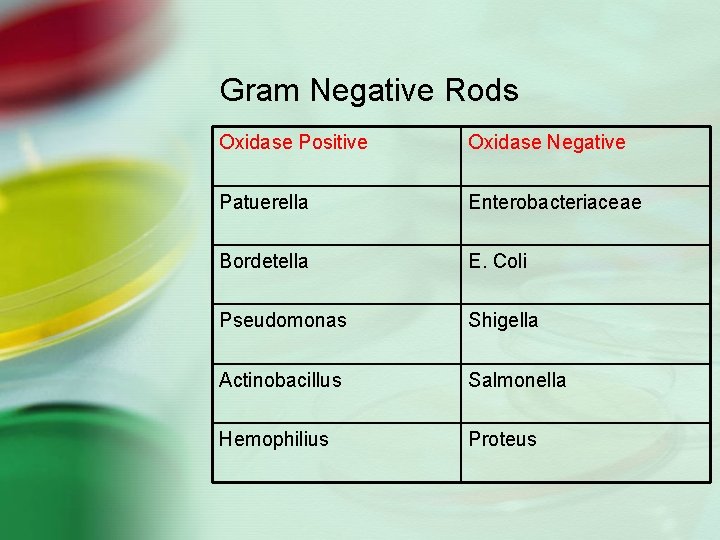 Gram Negative Rods

| Oxidase Positive | Oxidase Negative |
|---|---|
| Patuerella | Enterobacteriaceae |
| Bordetella | E. Coli |
| Pseudomonas | Shigella |
| Actinobacillus | Salmonella |
| Hemophilius | Proteus |